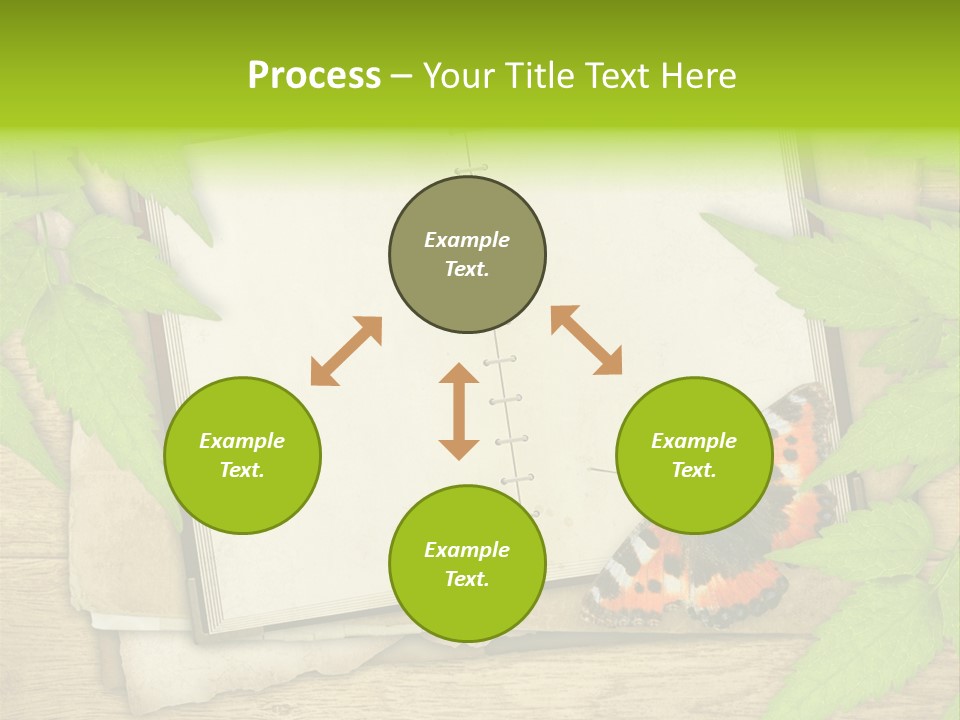 Process – Your Title Text Here

Example Text.

Example Text.

Example Text.

Example Text.